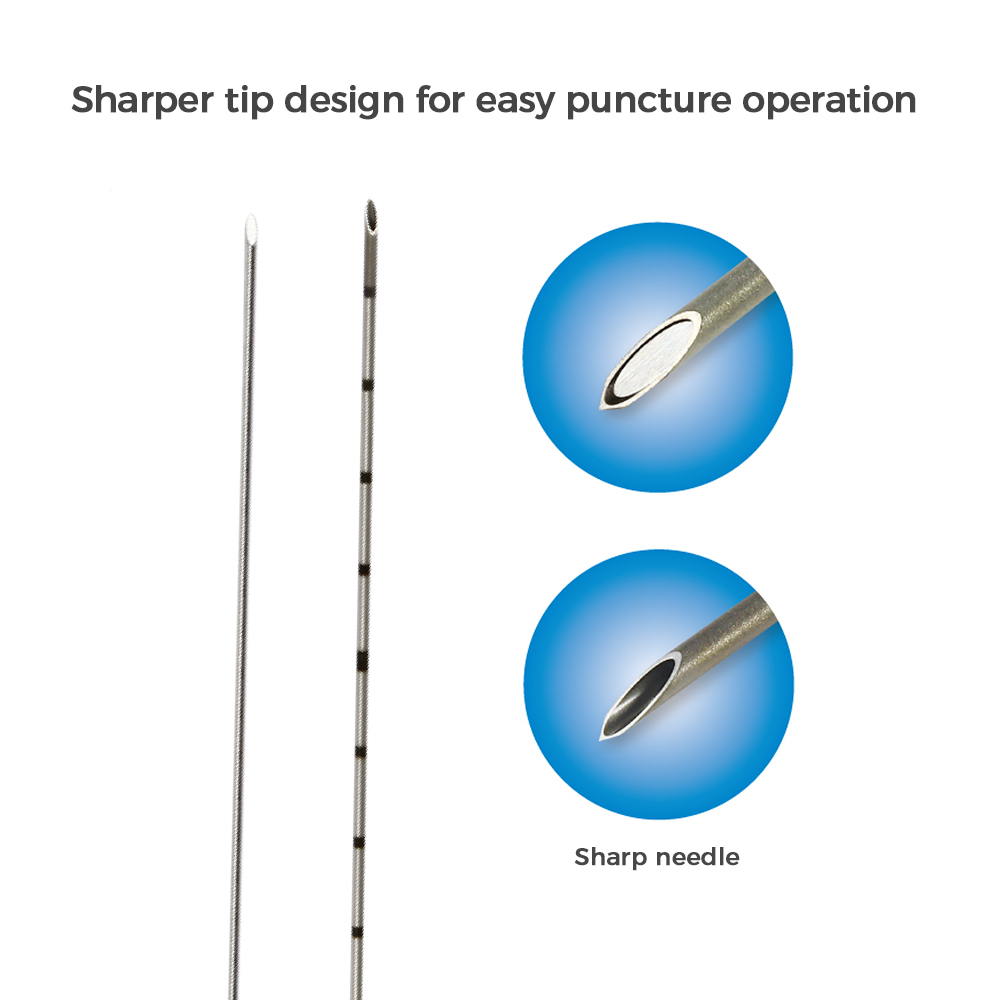 Sharper tip design for easy puncture operation

Sharp needle